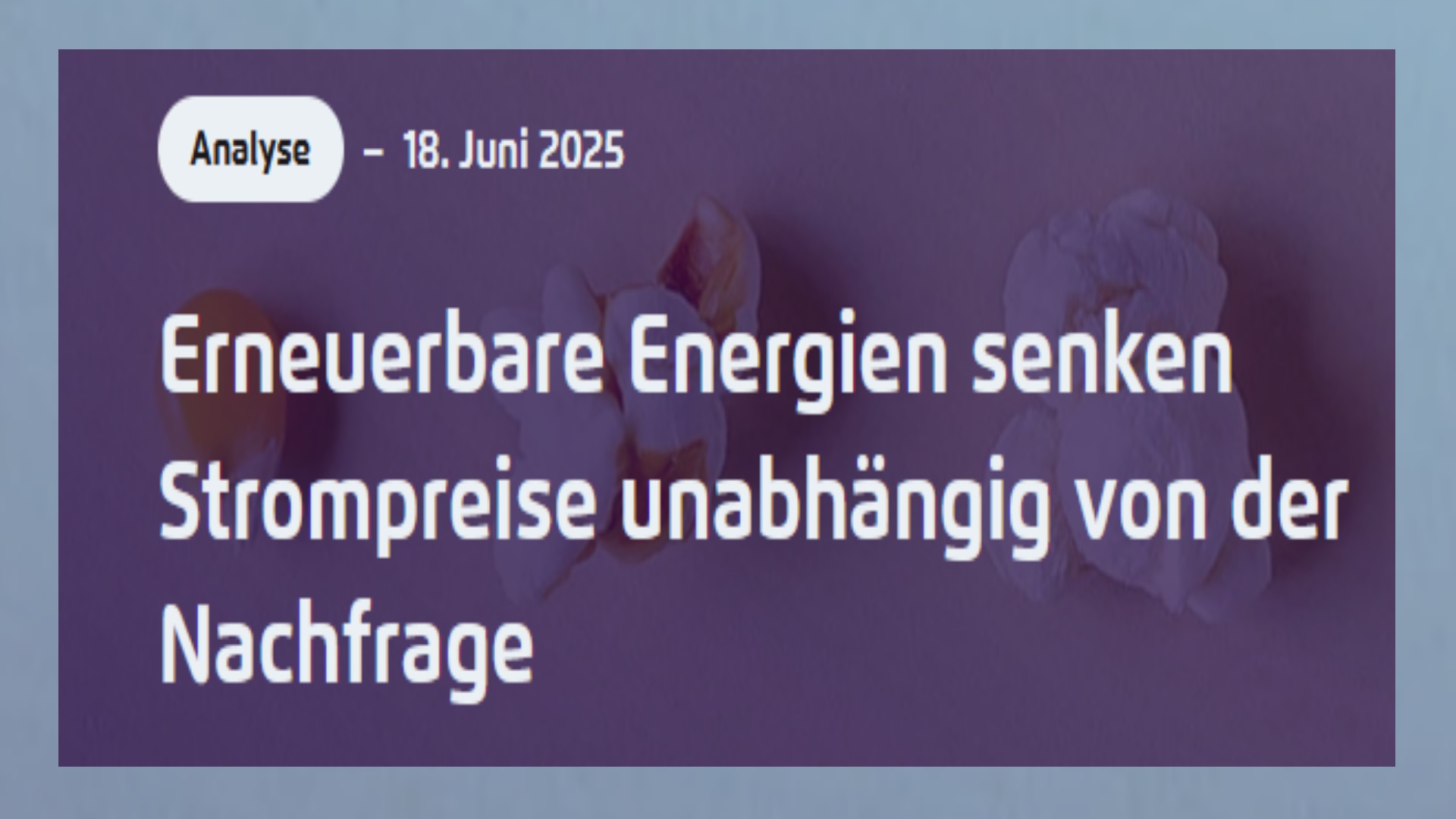 Analyse – 18. Juni 2025

Erneuerbare Energien senken Strompreise unabhängig von der Nachfrage